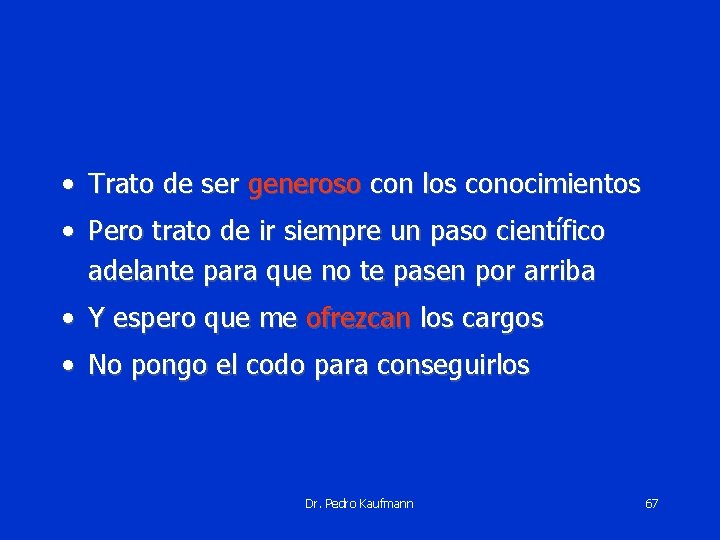 • Trato de ser generoso con los conocimientos
• Pero trato de ir siempre un paso científico adelante para que no te pasen por arriba
• Y espero que me ofrezcan los cargos
• No pongo el codo para conseguirlos

Dr. Pedro Kaufmann

67